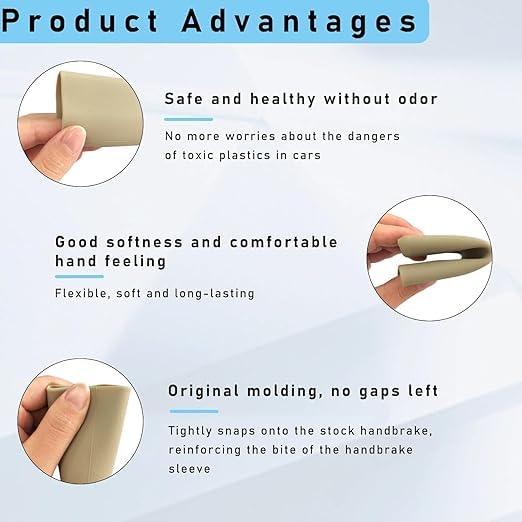 Product Advantages

Safe and healthy without odor

No more worries about the dangers of toxic plastics in cars

Good softness and comfortable hand feeling

Flexible, soft and long-lasting

Original molding, no gaps left

Tightly snaps onto the stock handbrake, reinforcing the bite of the handbrake sleeve